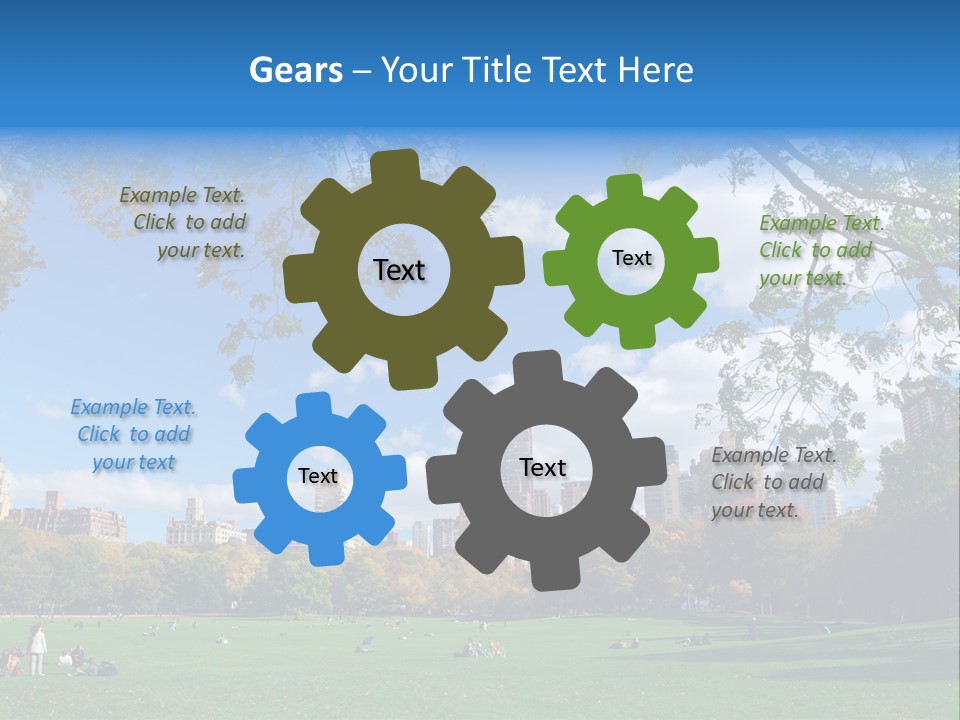 Gears – Your Title Text Here

Example Text. Click to add your text.

Text

Text

Example Text. Click to add your text.

Example Text. Click to add your text

Text

Text

Example Text. Click to add your text.